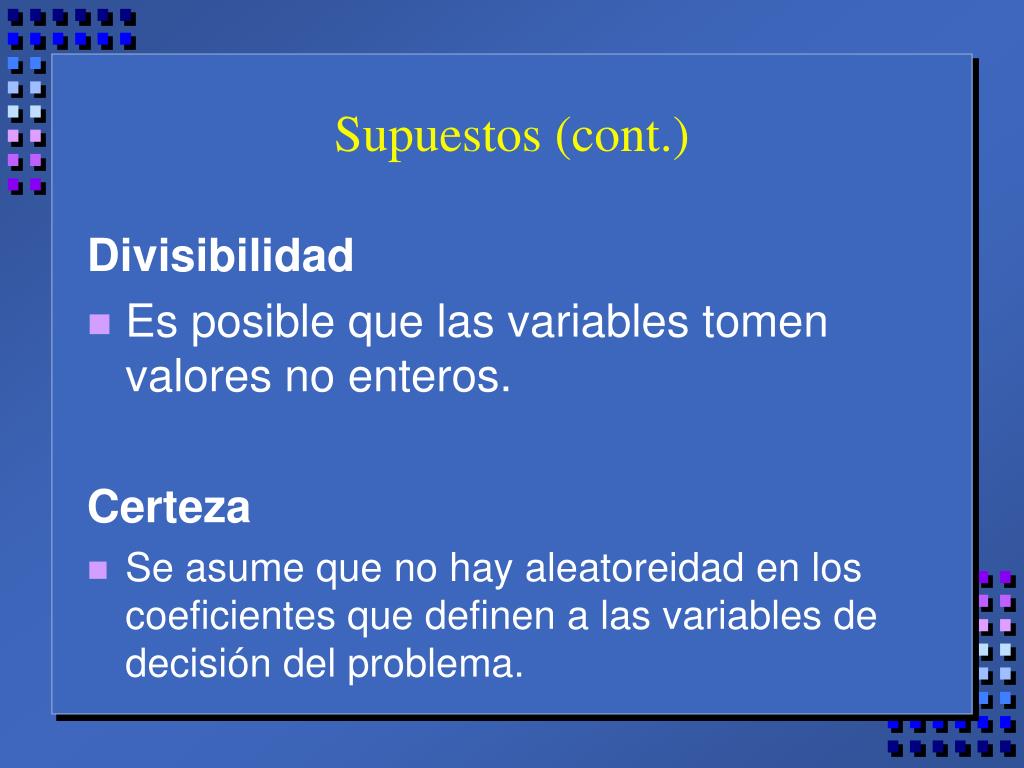 Supuestos (cont.)

Divisibilidad

Es posible que las variables tomen valores no enteros.

Certeza

Se asume que no hay aleatoreidad en los coeficientes que definen a las variables de decisión del problema.